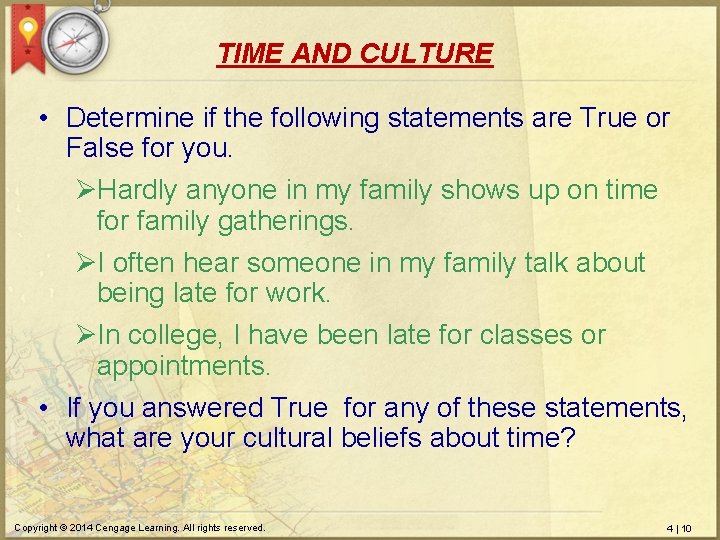 TIME AND CULTURE

• Determine if the following statements are True or False for you.

➢Hardly anyone in my family shows up on time for family gatherings.

➢I often hear someone in my family talk about being late for work.

➢In college, I have been late for classes or appointments.

• If you answered True for any of these statements, what are your cultural beliefs about time?

Copyright © 2014 Cengage Learning. All rights reserved.

4 | 10